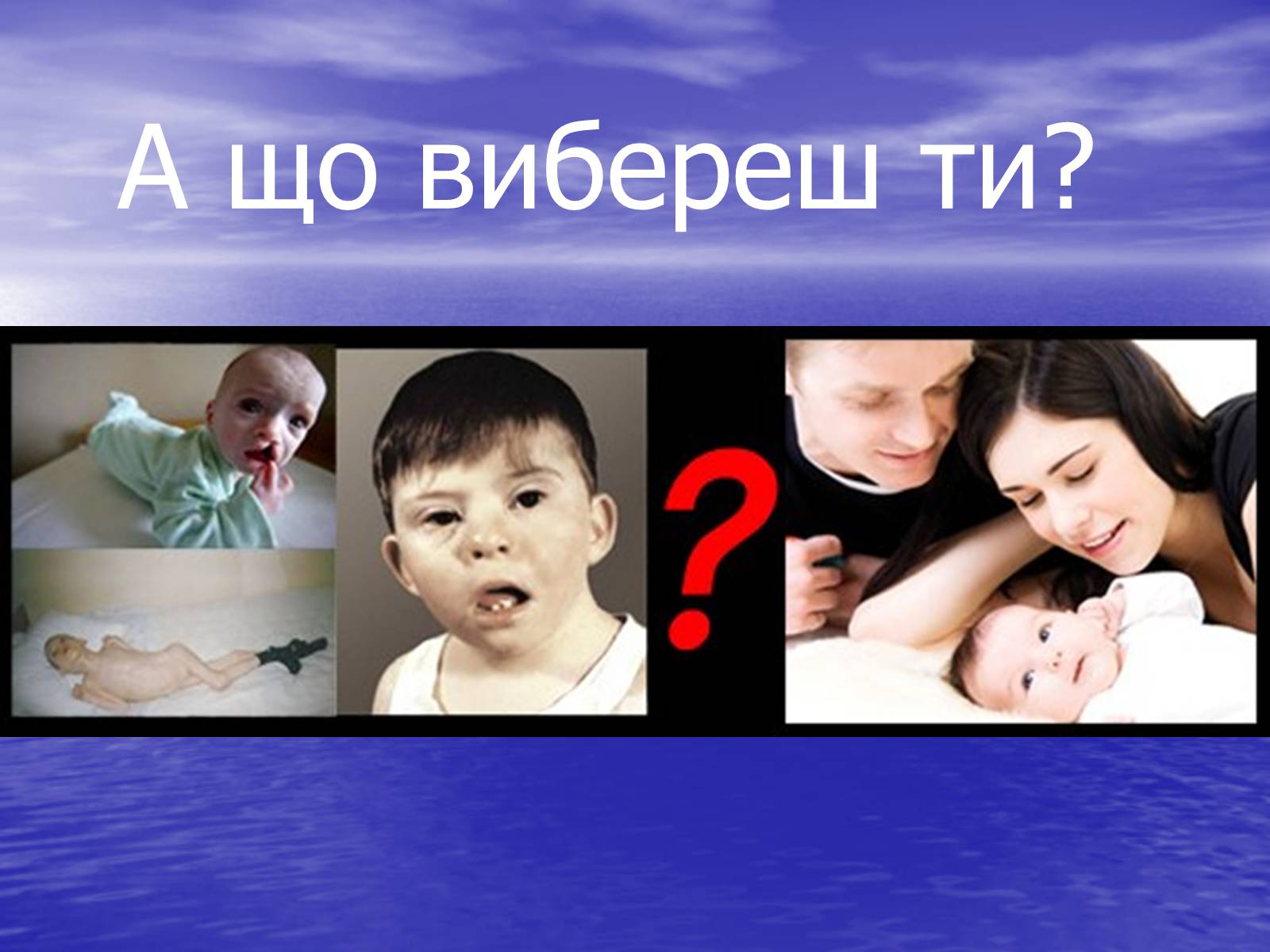 А що вибереш ти?

?